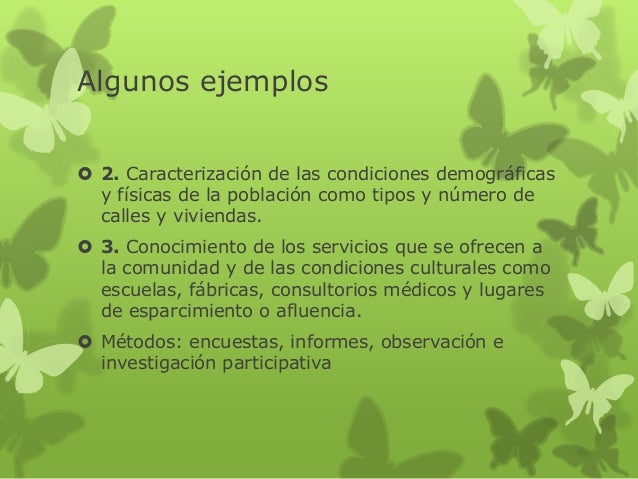 Algunos ejemplos

2. Caracterización de las condiciones demográficas y físicas de la población como tipos y número de calles y viviendas.

3. Conocimiento de los servicios que se ofrecen a la comunidad y de las condiciones culturales como escuelas, fábricas, consultorios médicos y lugares de esparcimiento o afluencia.

Métodos: encuestas, informes, observación e investigación participativa